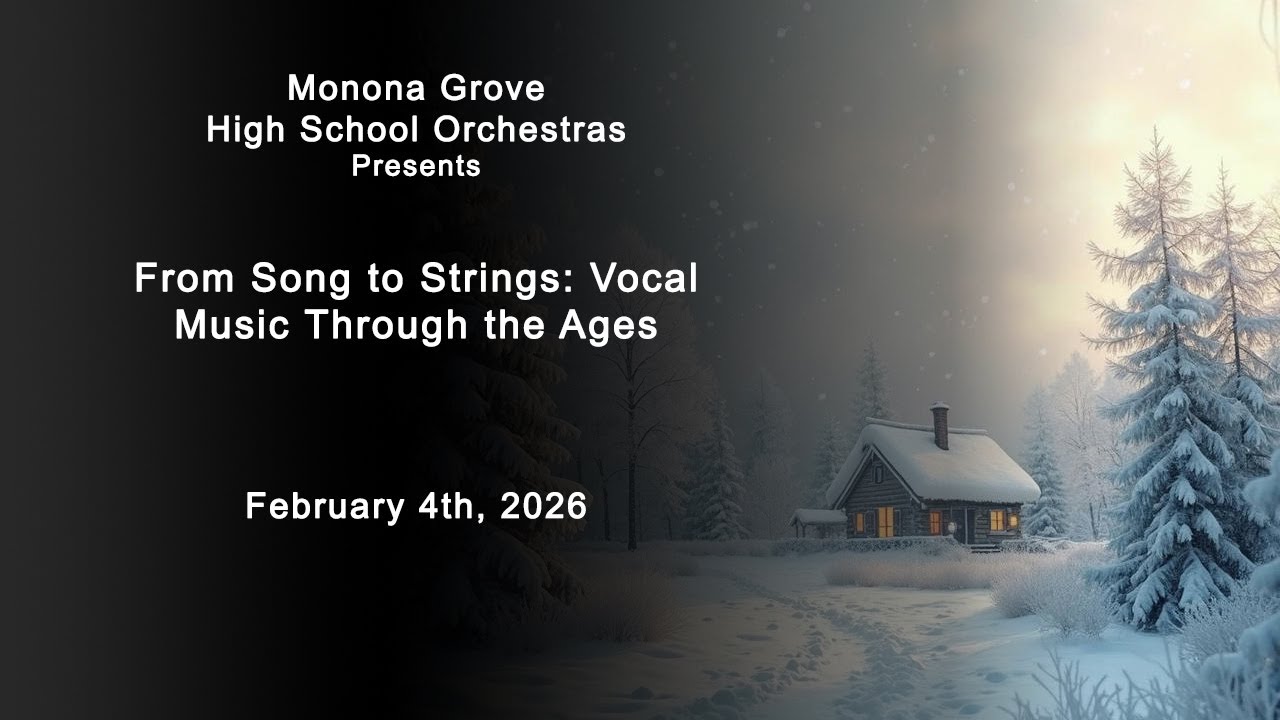 Monona Grove
High School Orchestras
Presents

From Song to Strings: Vocal Music Through the Ages

February 4th, 2026